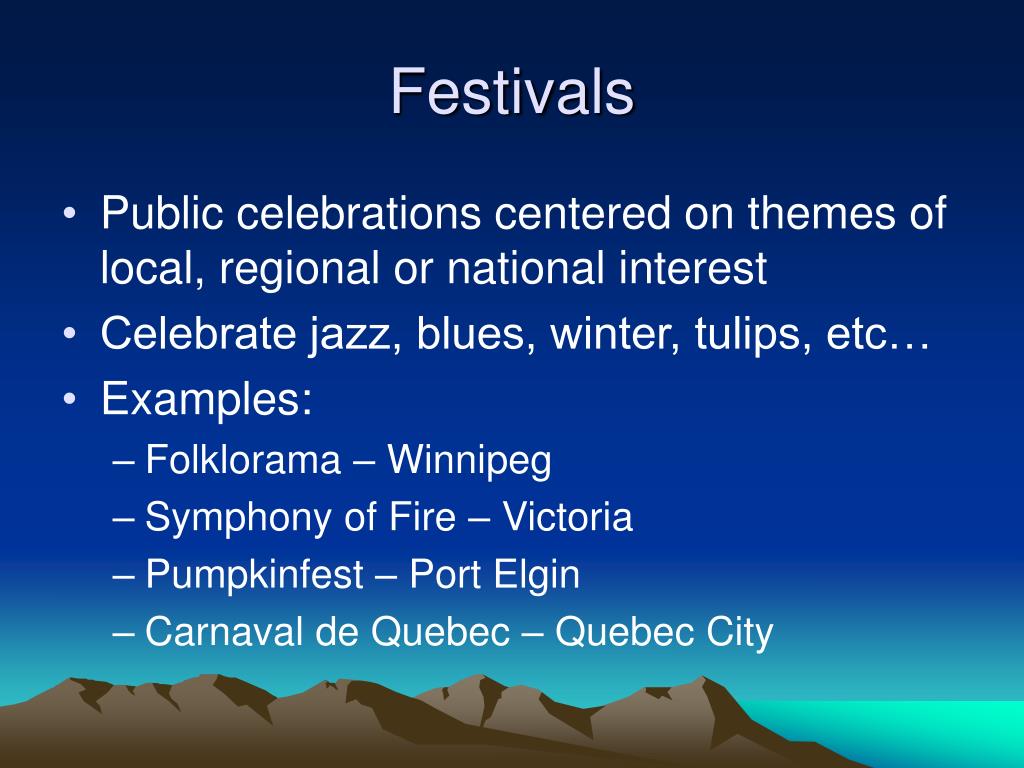 Festivals

• Public celebrations centered on themes of local, regional or national interest
• Celebrate jazz, blues, winter, tulips, etc…
• Examples:
– Folklorama – Winnipeg
– Symphony of Fire – Victoria
– Pumpkinfest – Port Elgin
– Carnaval de Quebec – Quebec City